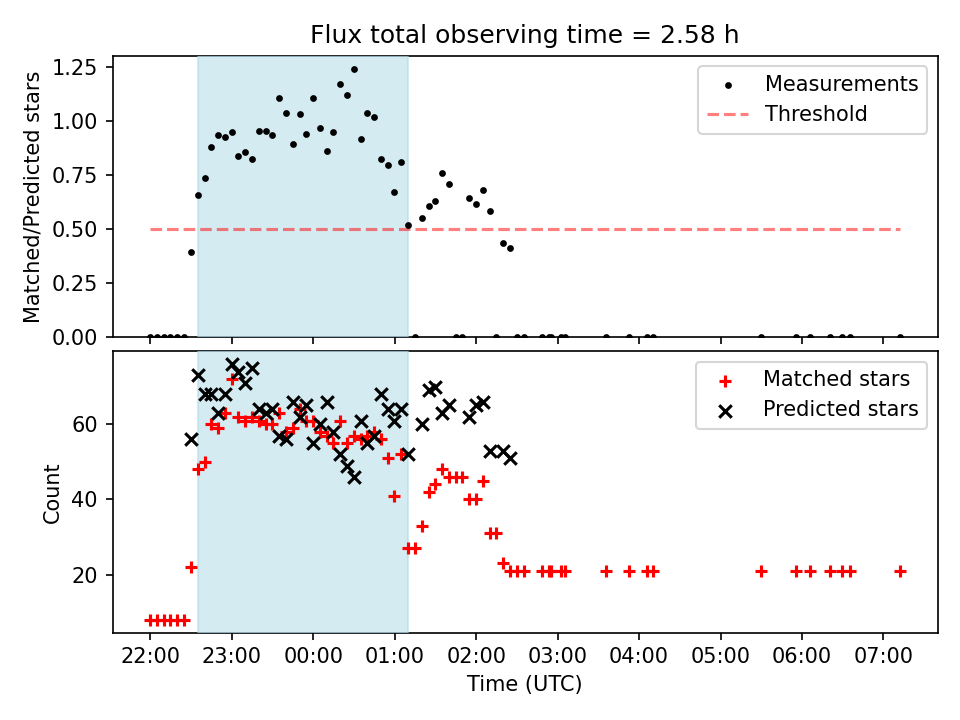 Flux total observing time = 2.58 h

Matched/Predicted stars

1.25
1.00
0.75
0.50
0.25
0.00

Measurements
Threshold

Count

60
40
20

Matched stars
Predicted stars

22:00
23:00
00:00
01:00
02:00
03:00
04:00
05:00
06:00
07:00

Time (UTC)